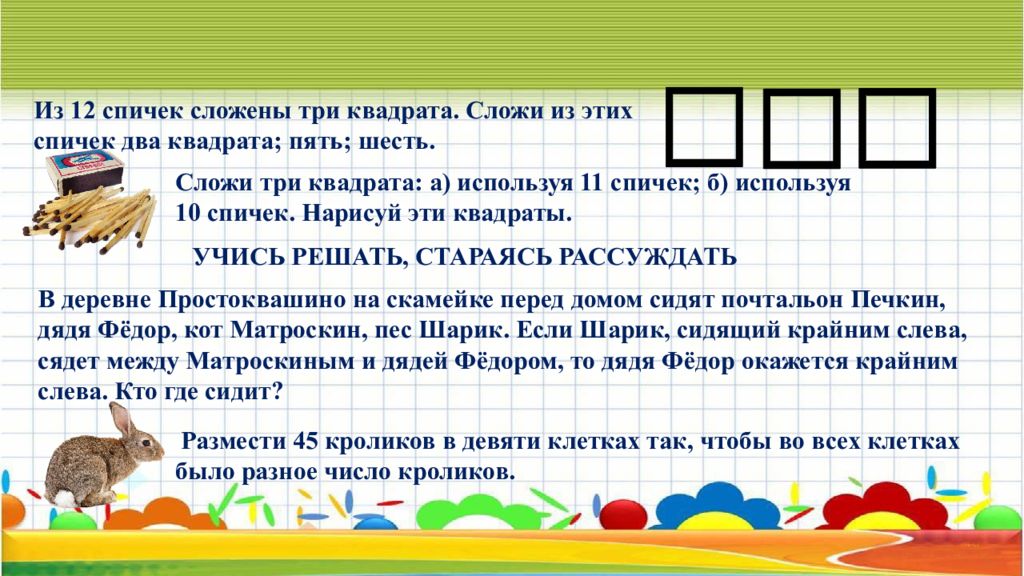 Из 12 спичек сложены три квадрата. Сложи из этих спичек два квадрата; пять; шесть.

Сложи три квадрата: а) используя 11 спичек; б) используя 10 спичек. Нарисуй эти квадраты.

УЧИСЬ РЕШАТЬ, СТАРАЯСЬ РАССУЖДАТЬ

В деревне Простоквашино на скамейке перед домом сидят почтальон Печкин, дядя Фёдор, кот Матроскин, пес Шарик. Если Шарик, сидящий крайним слева, сядет между Матроскиным и дядей Фёдором, то дядя Фёдор окажется крайним слева. Кто где сидит?

Размести 45 кроликов в девяти клетках так, чтобы во всех клетках было разное число кроликов.